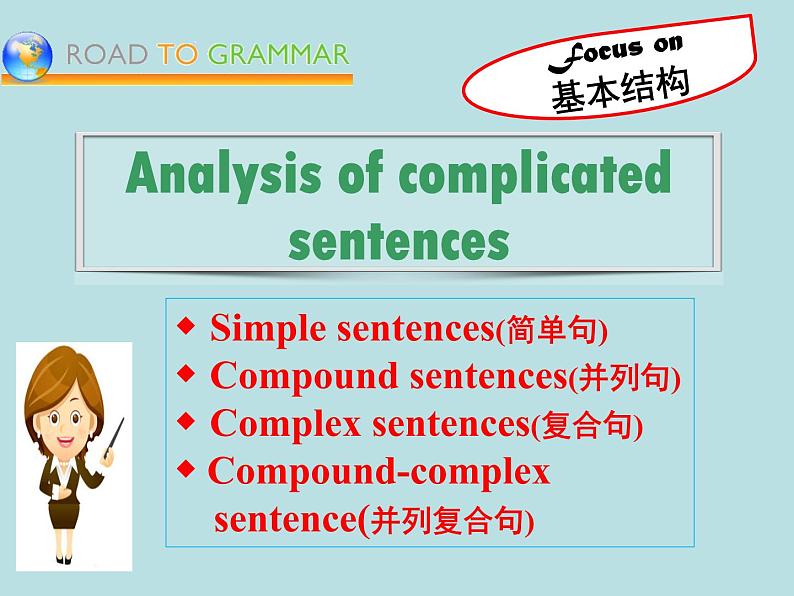 ROAD TO GRAMMAR

Focus on
基本结构

Analysis of complicated sentences

◆ Simple sentences(简单句)
◆ Compound sentences(并列句)
◆ Complex sentences(复合句)
◆ Compound-complex sentence(并列复合句)